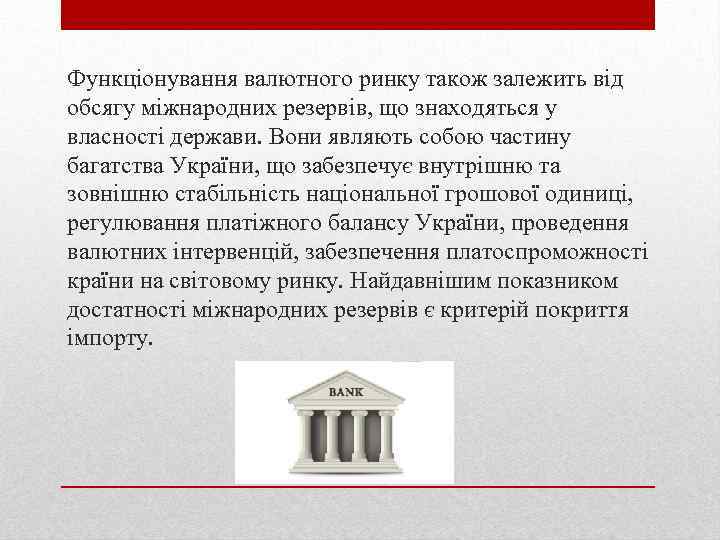 Функціонування валютного ринку також залежить від обсягу міжнародних резервів, що знаходяться у власності держави. Вони являють собою частину багатства України, що забезпечує внутрішню та зовнішню стабільність національної грошової одиниці, регулювання платіжного балансу України, проведення валютних інтервенцій, забезпечення платоспроможності країни на світовому ринку. Найдавнішим показником достатності міжнародних резервів є критерій покриття імпорту.

BANK